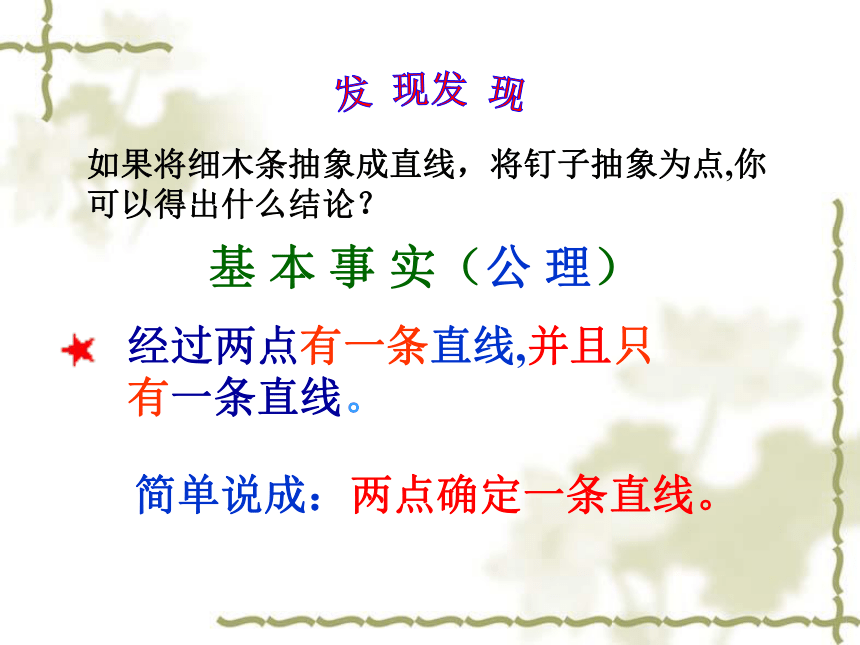 发 现发 现

如果将细木条抽象成直线，将钉子抽象为点,你可以得出什么结论？

基 本 事 实（公 理）

经过两点有一条直线,并且只有一条直线。

简单说成：两点确定一条直线。